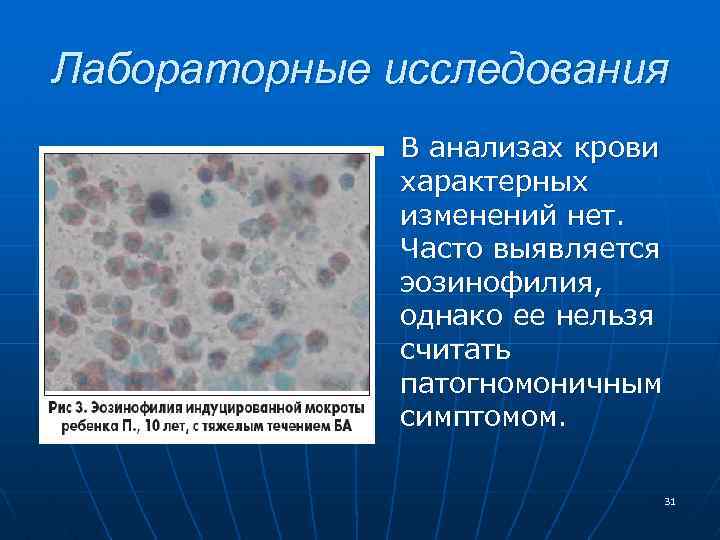 Лабораторные исследования

Рис 3. Эозинофилия индуцированной мокроты ребенка П., 10 лет, с тяжелым течением БА

В анализах крови характерных изменений нет. Часто выявляется эозинофилия, однако ее нельзя считать патогномоничным симптомом.

31